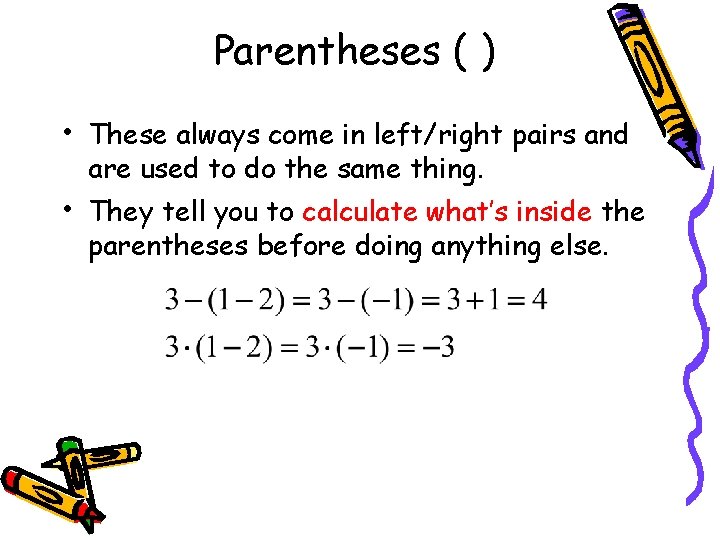 Parentheses ( )

• These always come in left/right pairs and are used to do the same thing.

• They tell you to calculate what's inside the parentheses before doing anything else.

$3-(1-2)=3-(-1)=3+1=4$

$3\cdot(1-2)=3\cdot(-1)=-3$